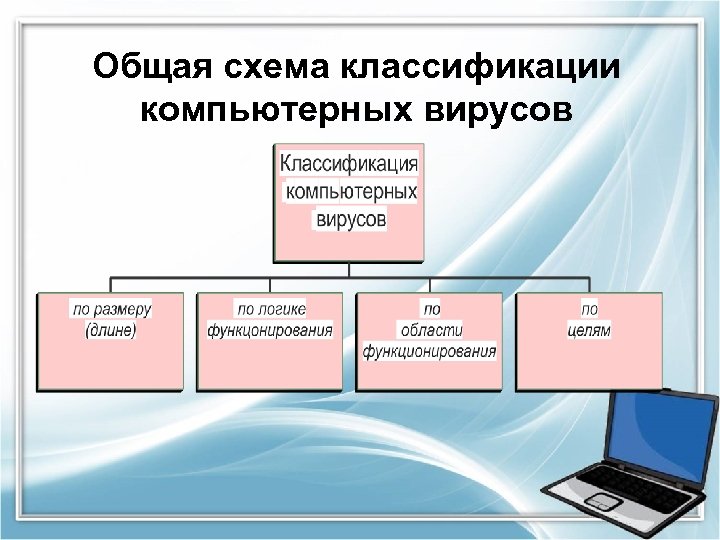 Общая схема классификации компьютерных вирусов

Классификация компьютерных вирусов

по размеру (длине)

по логике функцонирования

по области функционирования

по целям